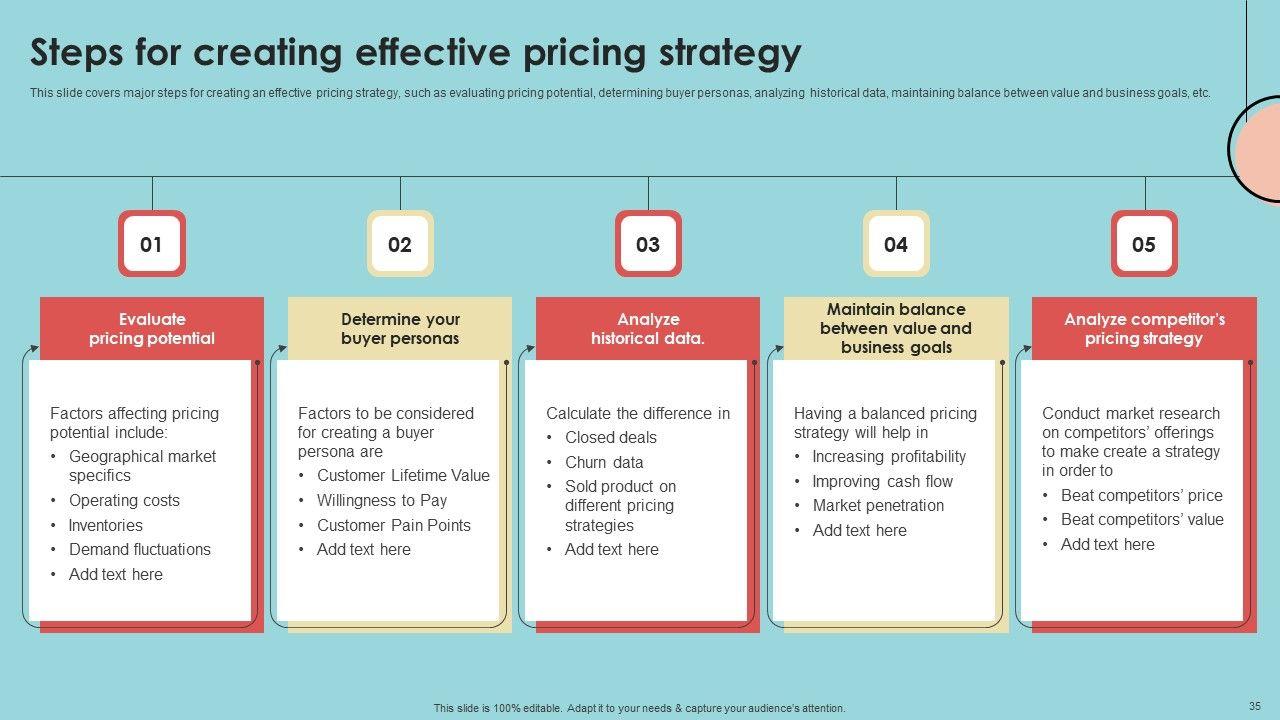 Steps for creating effective pricing strategy

This slide covers major steps for creating an effective pricing strategy, such as evaluating pricing potential, determining buyer personas, analyzing historical data, maintaining balance between value and business goals, etc.

01

Evaluate pricing potential

Factors affecting pricing potential include:
• Geographical market specifics
• Operating costs
• Inventories
• Demand fluctuations
• Add text here

02

Determine your buyer personas

Factors to be considered for creating a buyer persona are
• Customer Lifetime Value
• Willingness to Pay
• Customer Pain Points
• Add text here

03

Analyze historical data.

Calculate the difference in
• Closed deals
• Churn data
• Sold product on different pricing strategies
• Add text here

04

Maintain balance between value and business goals

Having a balanced pricing strategy will help in
• Increasing profitability
• Improving cash flow
• Market penetration
• Add text here

05

Analyze competitor's pricing strategy

Conduct market research on competitors' offerings to make create a strategy in order to
• Beat competitors' price
• Beat competitors' value
• Add text here

This slide is 100% editable. Adapt it to your needs & capture your audience's attention.

35